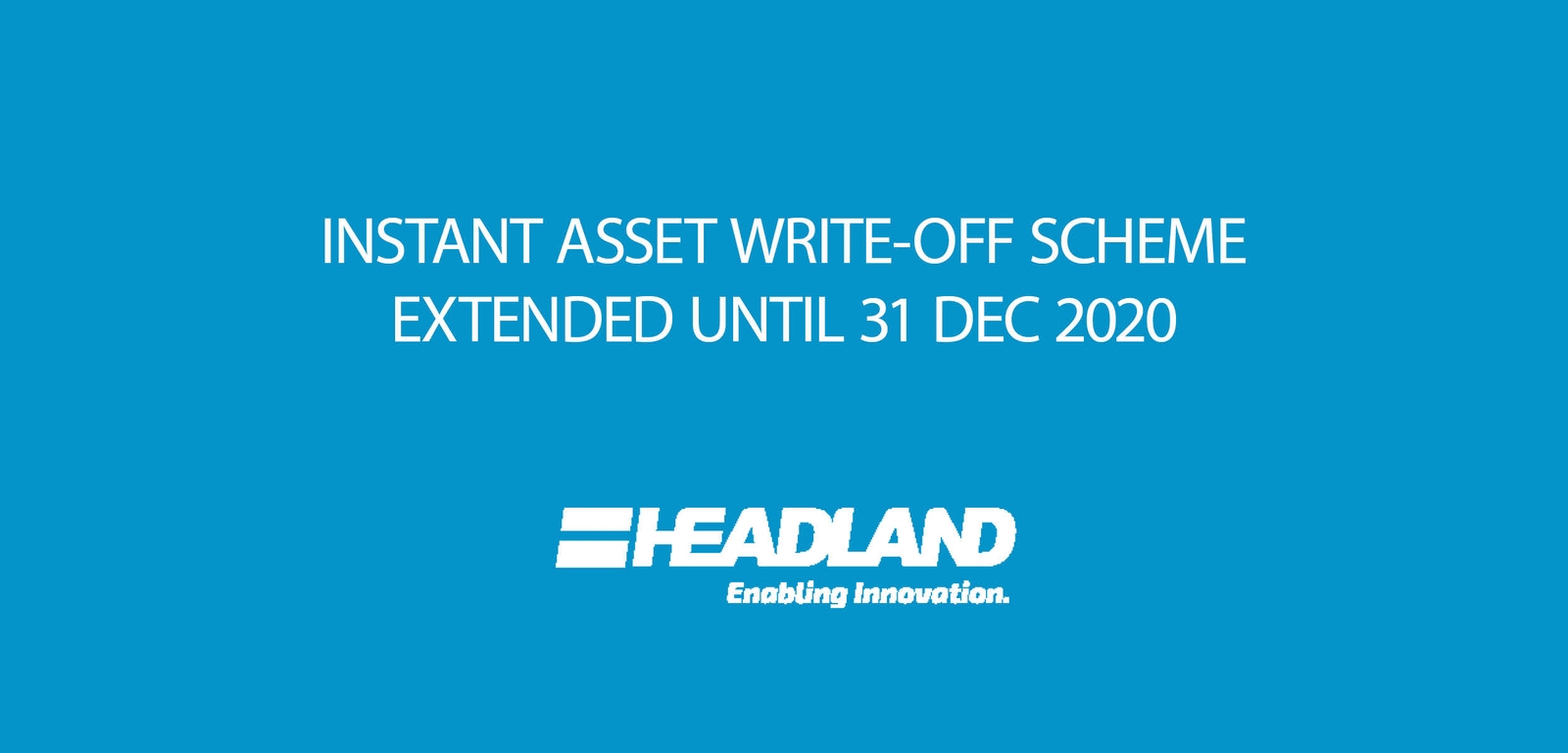 INSTANT ASSET WRITE-OFF SCHEME
EXTENDED UNTIL 31 DEC 2020

HEADLAND
Enabling Innovation.